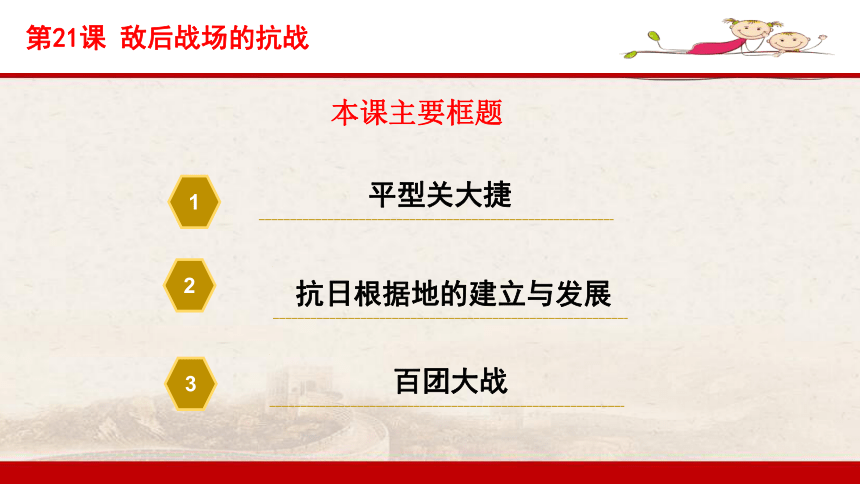 第21课 敌后战场的抗战

本课主要框题

1

平型关大捷

2

抗日根据地的建立与发展

3

百团大战